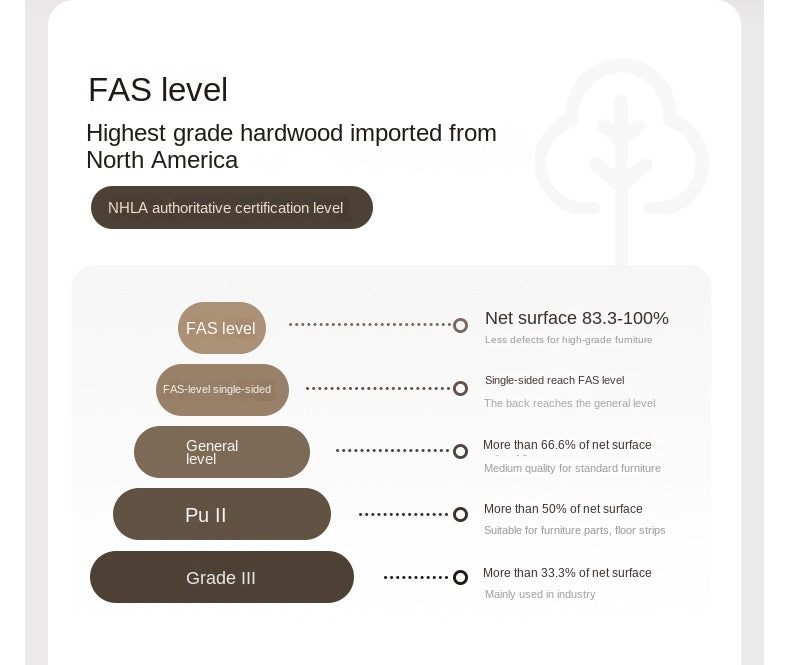 FAS level

Highest grade hardwood imported from North America

NHLA authoritative certification level

FAS level

Net surface 83.3-100%

Less defects for high-grade furniture

FAS-level single-sided

Single-sided reach FAS level

The back reaches the general level

General level

More than 66.6% of net surface

Medium quality for standard furniture

Pu II

More than 50% of net surface

Suitable for furniture parts, floor strips

Grade III

More than 33.3% of net surface

Mainly used in industry